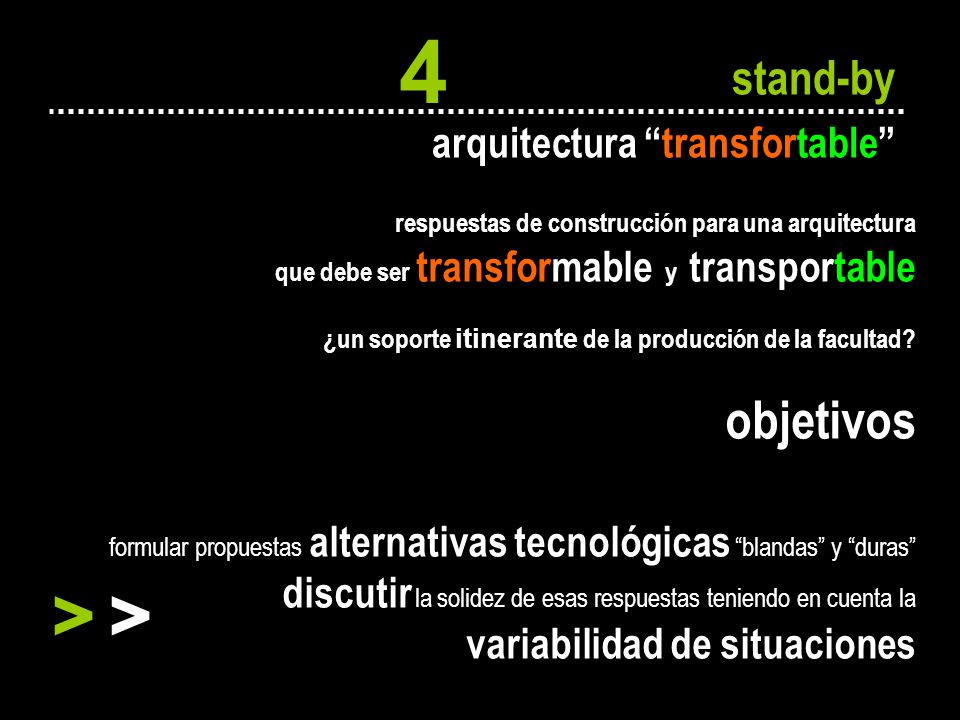 4

stand-by

arquitectura “transfortable”

respuestas de construcción para una arquitectura que debe ser transformable y transportable

¿un soporte itinerante de la producción de la facultad?

objetivos

formular propuestas alternativas tecnológicas “blandas” y “duras”

discutir la solidez de esas respuestas teniendo en cuenta la variabilidad de situaciones

> >